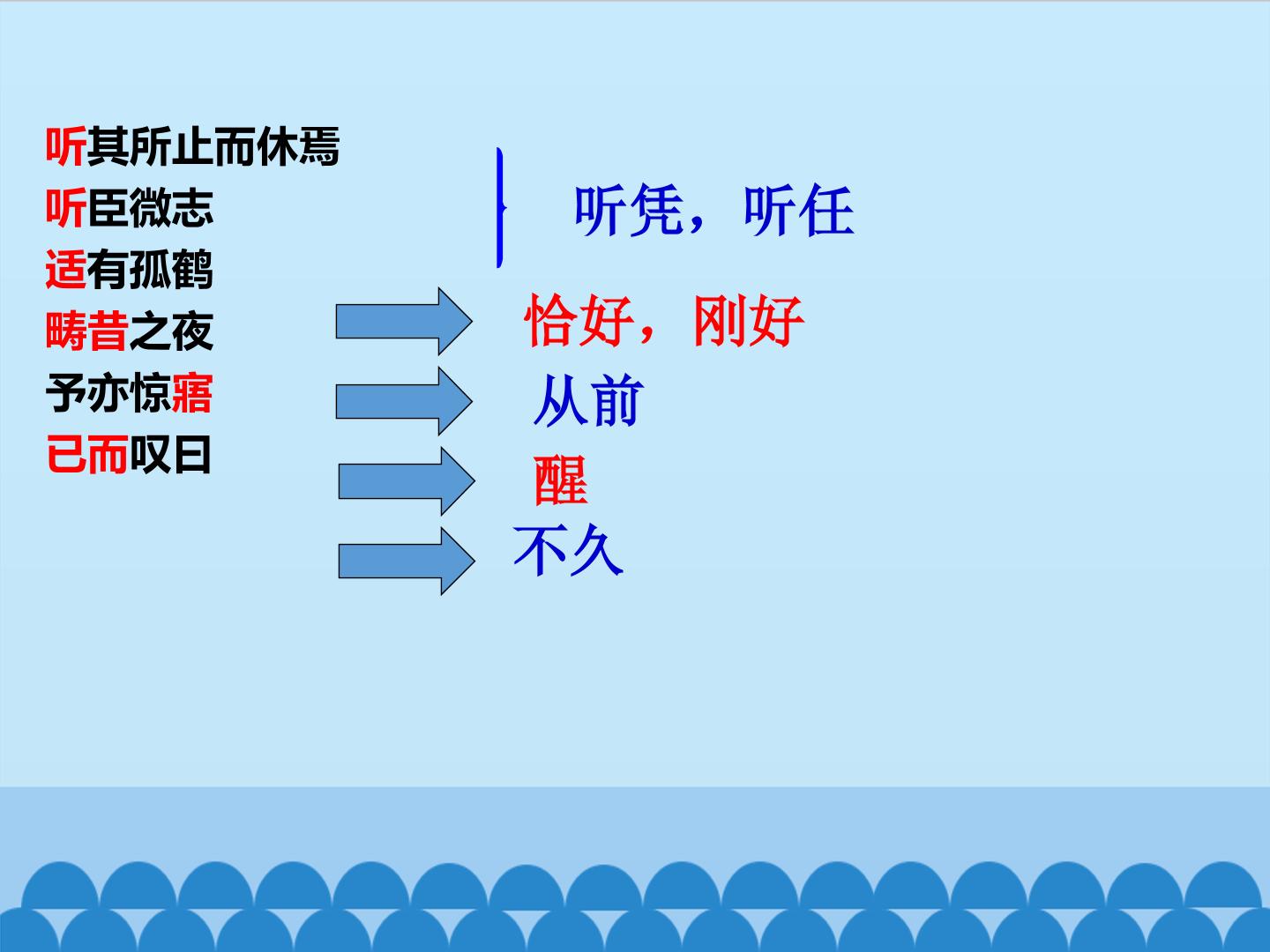 听其所止而休焉
听臣微志
适有孤鹤
畴昔之夜
予亦惊寤
已而叹曰

听凭，听任
恰好，刚好
从前
醒
不久